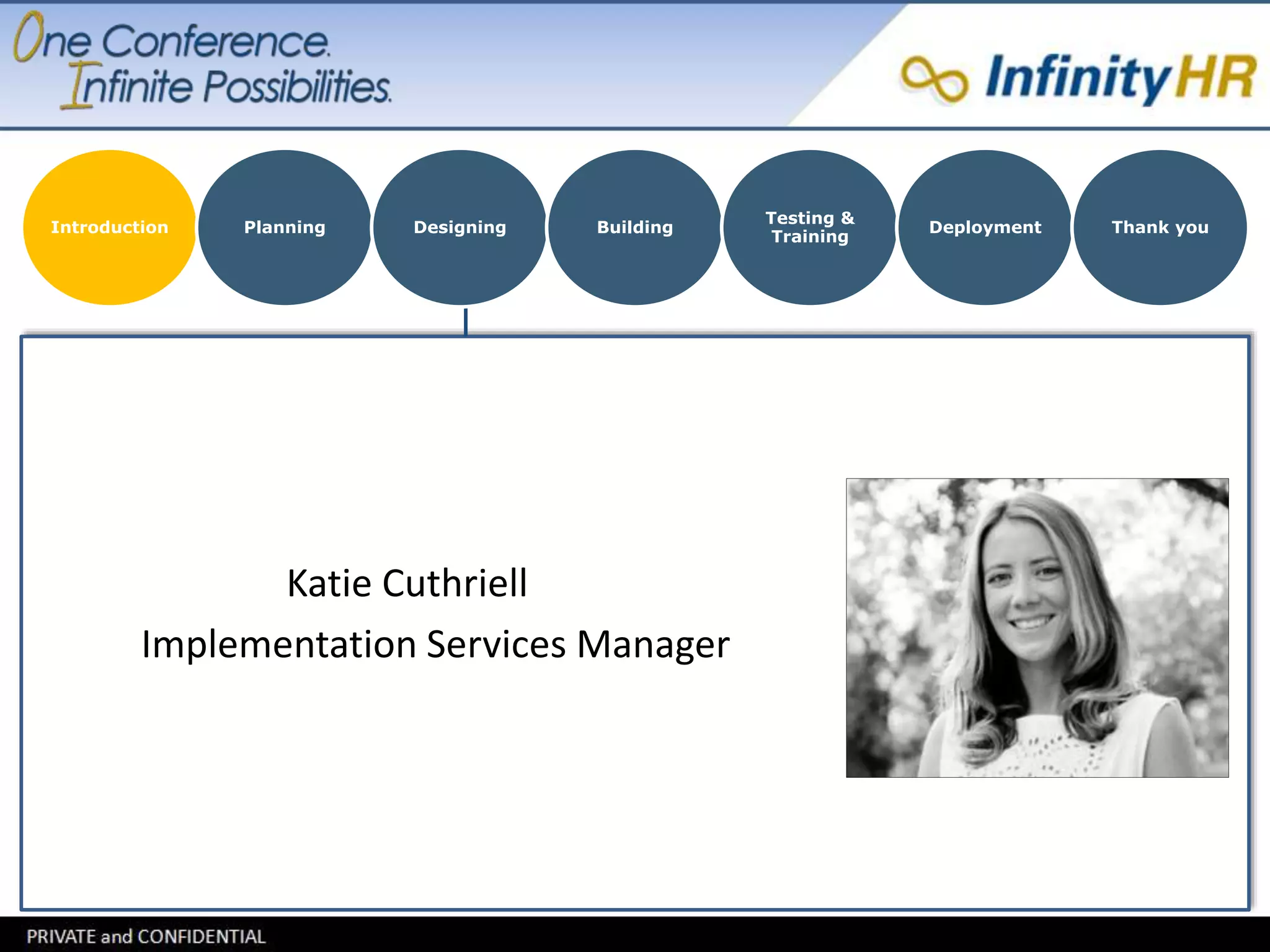 One Conference.
Infinite Possibilities.

InfinityHR

Introduction

Planning

Designing

Building

Testing & Training

Deployment

Thank you

Katie Cuthriell

Implementation Services Manager

PRIVATE and CONFIDENTIAL